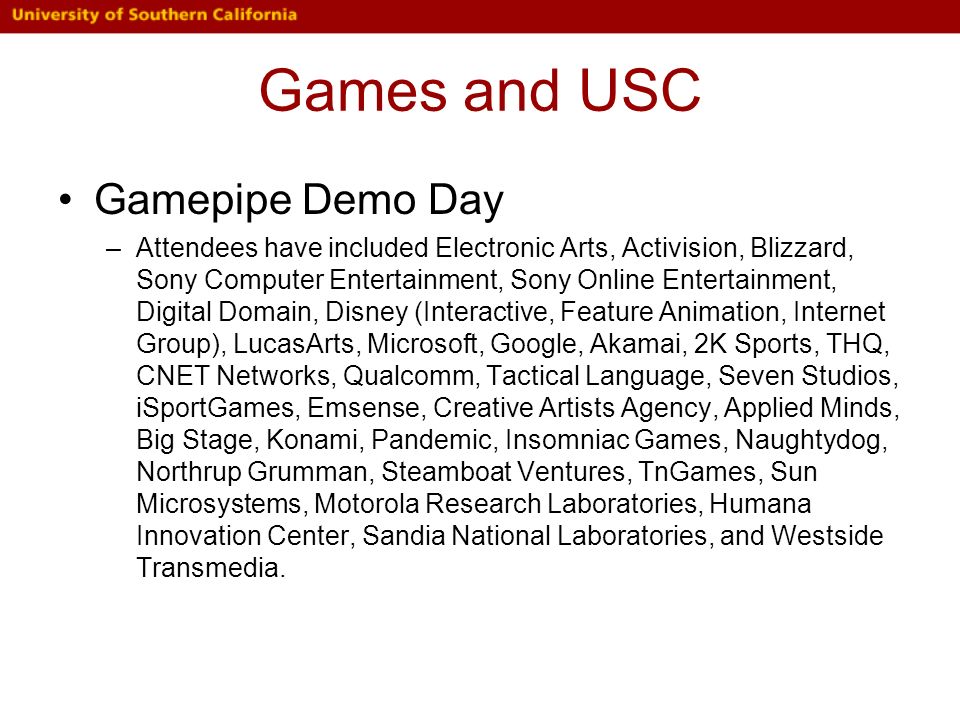 University of Southern California

Games and USC

• Gamepipe Demo Day

– Attendees have included Electronic Arts, Activision, Blizzard, Sony Computer Entertainment, Sony Online Entertainment, Digital Domain, Disney (Interactive, Feature Animation, Internet Group), LucasArts, Microsoft, Google, Akamai, 2K Sports, THQ, CNET Networks, Qualcomm, Tactical Language, Seven Studios, iSportGames, Emsense, Creative Artists Agency, Applied Minds, Big Stage, Konami, Pandemic, Insomniac Games, Naughtydog, Northrup Grumman, Steamboat Ventures, TnGames, Sun Microsystems, Motorola Research Laboratories, Humana Innovation Center, Sandia National Laboratories, and Westside Transmedia.